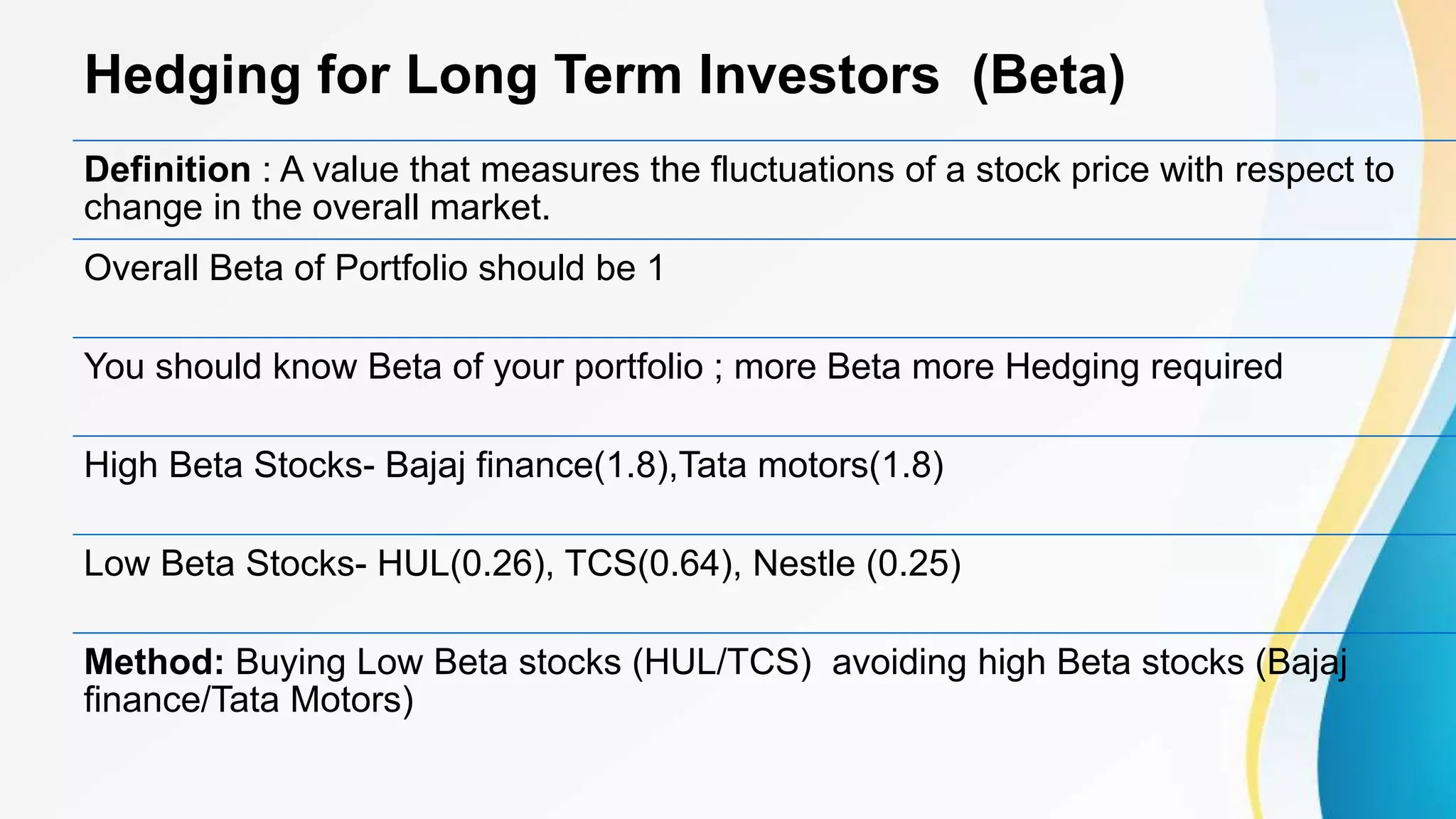 Hedging for Long Term Investors (Beta)

Definition : A value that measures the fluctuations of a stock price with respect to change in the overall market.

Overall Beta of Portfolio should be 1

You should know Beta of your portfolio ; more Beta more Hedging required

High Beta Stocks- Bajaj finance(1.8),Tata motors(1.8)

Low Beta Stocks- HUL(0.26), TCS(0.64), Nestle (0.25)

Method: Buying Low Beta stocks (HUL/TCS) avoiding high Beta stocks (Bajaj finance/Tata Motors)